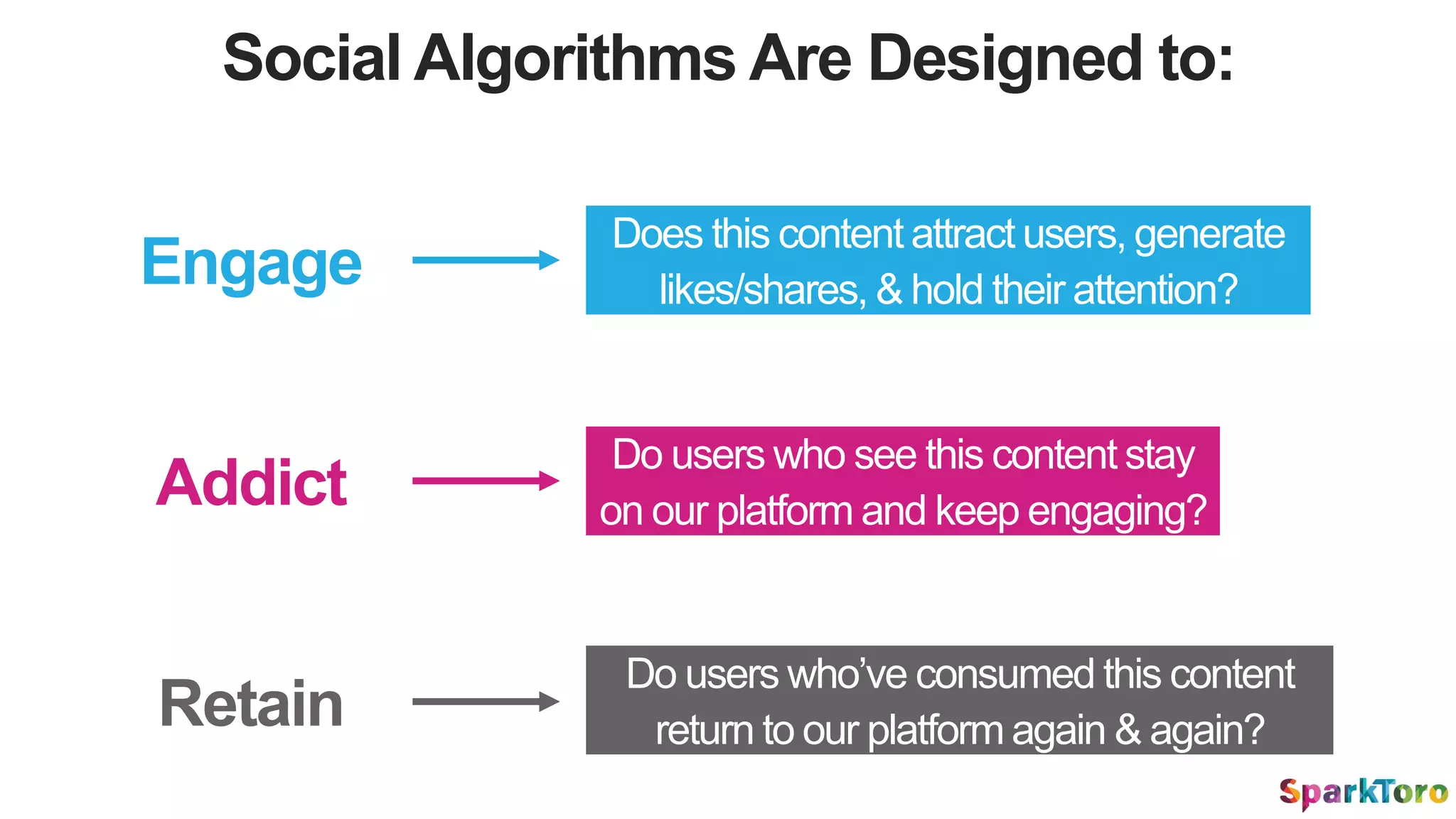 Social Algorithms Are Designed to:

Engage

Does this content attract users, generate likes/shares, & hold their attention?

Addict

Do users who see this content stay on our platform and keep engaging?

Retain

Do users who've consumed this content return to our platform again & again?

SparkToro